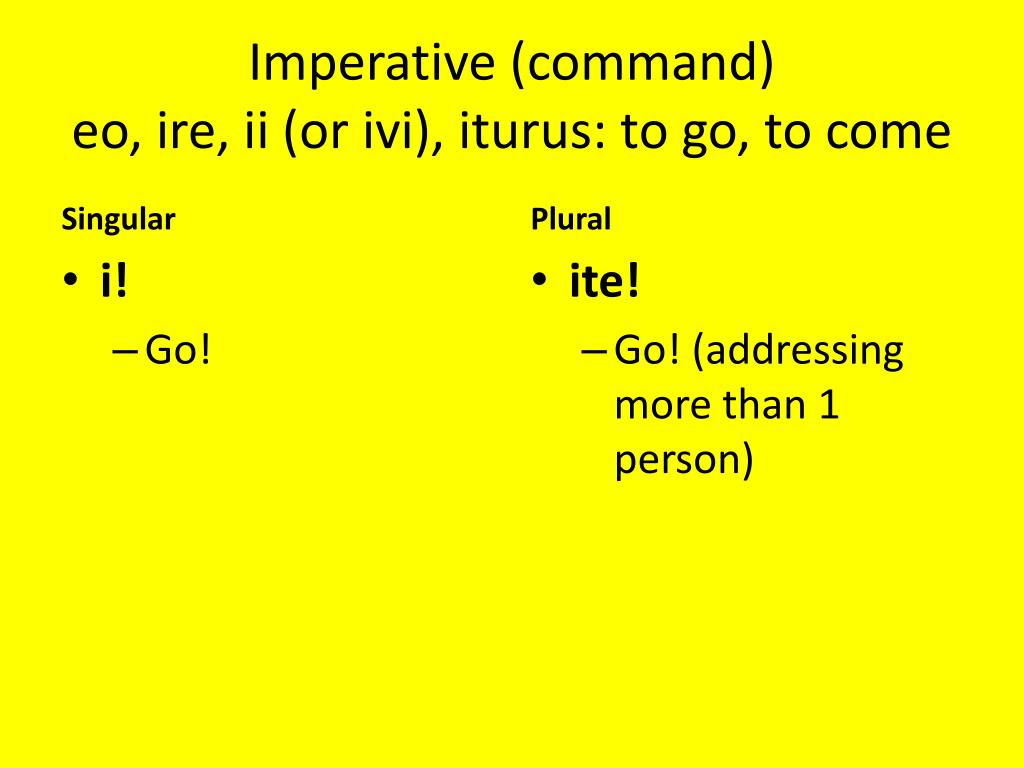 Imperative (command)
eo, ire, ii (or ivi), iturus: to go, to come

Singular

• i!
– Go!

Plural

• ite!
– Go! (addressing more than 1 person)